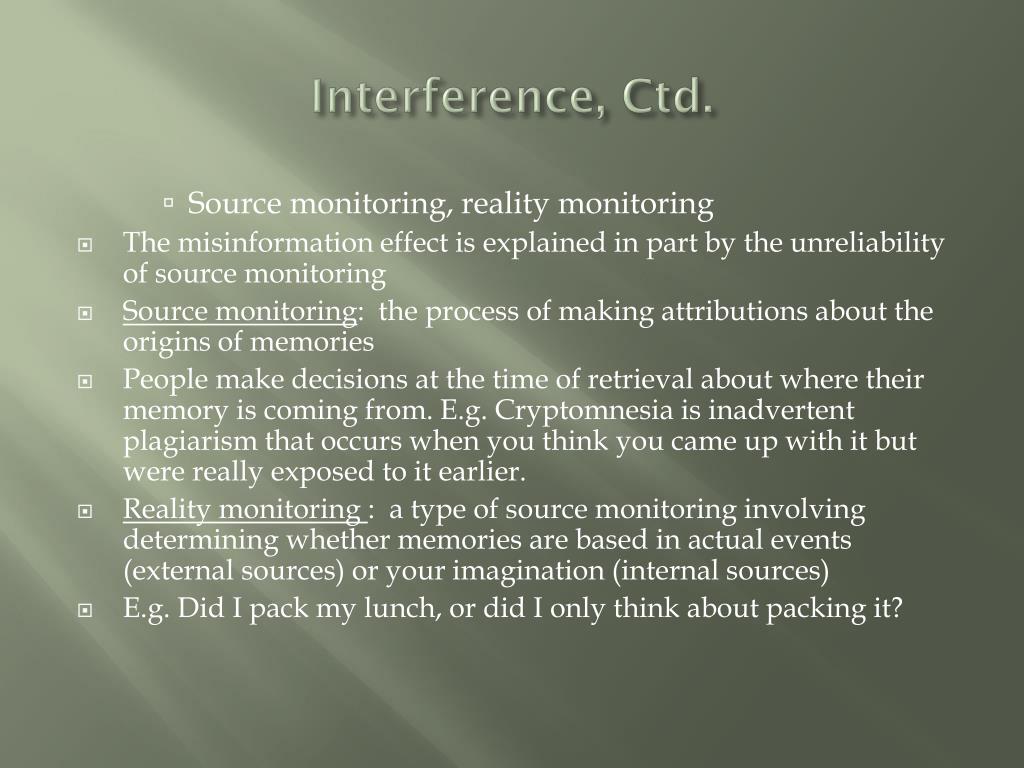 Interference, Ctd.

Source monitoring, reality monitoring

The misinformation effect is explained in part by the unreliability of source monitoring

Source monitoring: the process of making attributions about the origins of memories

People make decisions at the time of retrieval about where their memory is coming from. E.g. Cryptomnesia is inadvertent plagiarism that occurs when you think you came up with it but were really exposed to it earlier.

Reality monitoring : a type of source monitoring involving determining whether memories are based in actual events (external sources) or your imagination (internal sources)

E.g. Did I pack my lunch, or did I only think about packing it?